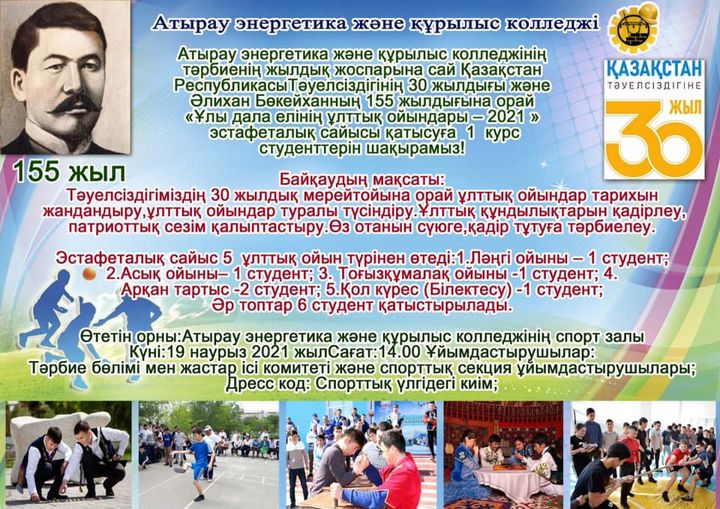 Атырау энергетика және құрылыс колледжі

Атырау энергетика және құрылыс колледжінің тәрбиенің жылдық жоспарына сай Қазақстан РеспубликасыТәуелсіздігінің 30 жылдығы және Әлихан Бөкейханның 155 жылдығына орай «Ұлы дала елінің ұлттық ойындары – 2021 » эстафеталық сайысы қатысуға 1 курс студенттерін шақырамыз!

ҚАЗАҚСТАН ТӘУЕЛСІЗДІГІНЕ 30 ЖЫЛ

155 жыл

Байқаудың мақсаты:
Тәуелсіздігіміздің 30 жылдық мерейтойына орай ұлттық ойындар тарихын жандандыру,ұлттық ойындар туралы түсіндіру.Ұлттық құндылықтарын қадірлеу, патриоттық сезім қалыптастыру.Өз отанын сүюге,қадір тұтуға тәрбиелеу.

Эстафеталық сайыс 5 ұлттық ойын түрінен өтеді:1.Ләңгі ойыны – 1 студент; 2.Асық ойыны– 1 студент; 3. Тоғызқұмалақ ойыны -1 студент; 4. Арқан тартыс -2 студент; 5.Қол күрес (Білектесу) -1 студент; Әр топтар 6 студент қатыстырылады.

Өтетін орны:Атырау энергетика және құрылыс колледжінің спорт залы
Күні:19 наурыз 2021 жылСағат:14.00 Ұйымдастырушылар:
Тәрбие бөлімі мен жастар ісі комитеті және спорттық секция ұйымдастырушылары;
Дресс код: Спорттық үлгідегі киім;